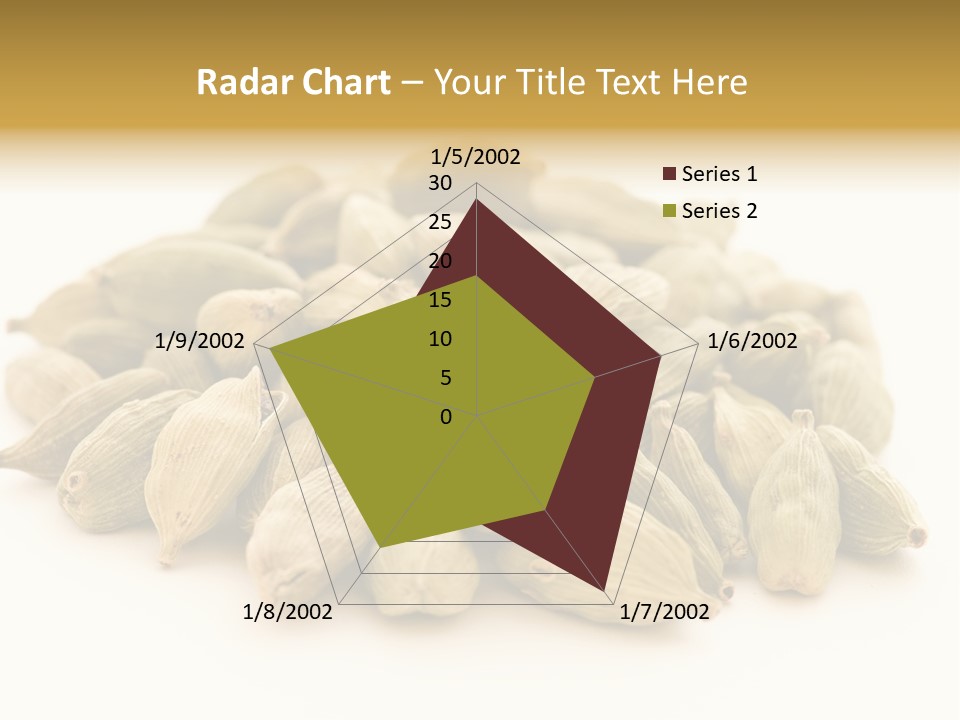 Radar Chart – Your Title Text Here

1/5/2002
30
25
20
15
10
5
0
1/6/2002
1/7/2002
1/8/2002
1/9/2002

Series 1
Series 2